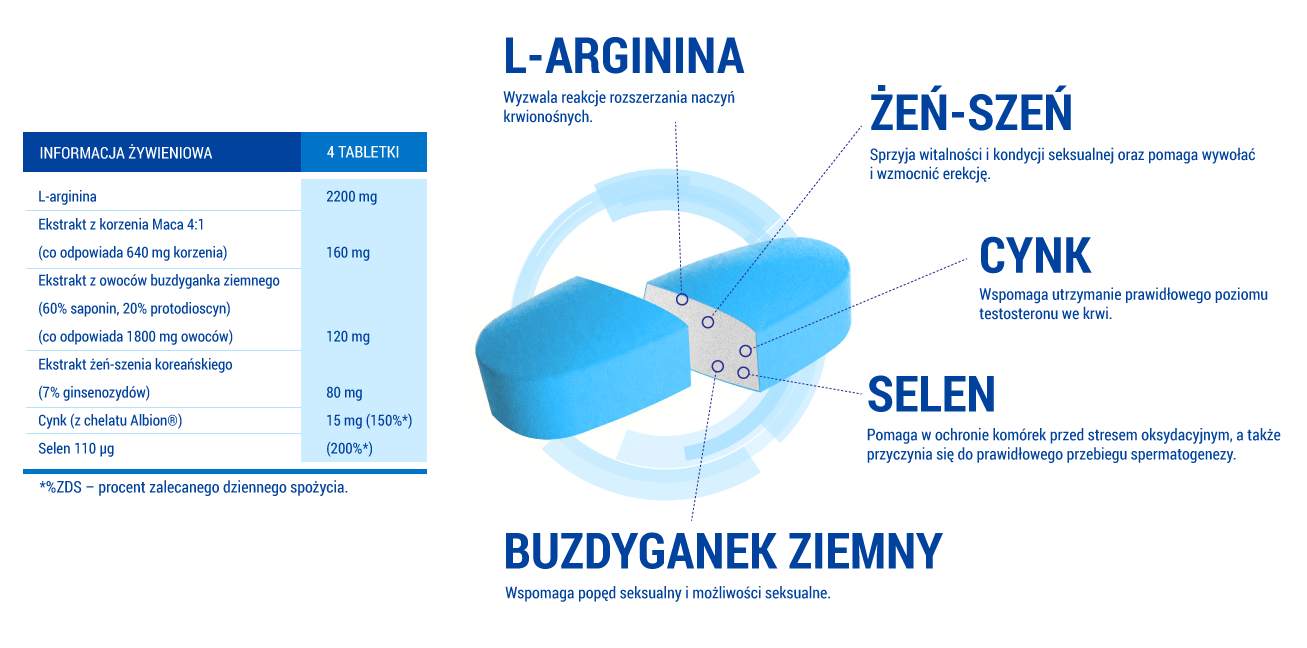 | INFORMACJA ŻYWIENIOWA | 4 TABLETKI |
|---|---|
| L-arginina | 2200 mg |
| Ekstrakt z korzenia Maca 4:1 (co odpowiada 640 mg korzenia) | 160 mg |
| Ekstrakt z owoców buzdyganka ziemnego (60% saponin, 20% protodioscyn) (co odpowiada 1800 mg owoców) | 120 mg |
| Ekstrakt żeń-szenia koreańskiego (7% ginsenozydów) | 80 mg |
| Cynk (z chelatu Albion®) | 15 mg (150%*) |
| Selen 110 µg | (200%*) |

*%ZDS – procent zalecanego dziennego spożycia.

L-ARGININA

Wyzwala reakcje rozszerzania naczyń krwionośnych.

ŻEŃ-SZEŃ

Sprzyja witalności i kondycji seksualnej oraz pomaga wywołać i wzmocnić erekcję.

CYNK

Wspomaga utrzymanie prawidłowego poziomu testosteronu we krwi.

SELEN

Pomaga w ochronie komórek przed stresem oksydacyjnym, a także przyczynia się do prawidłowego przebiegu spermatogenezy.

BUZDYGANEK ZIEMNY

Wspomaga popęd seksualny i możliwości seksualne.